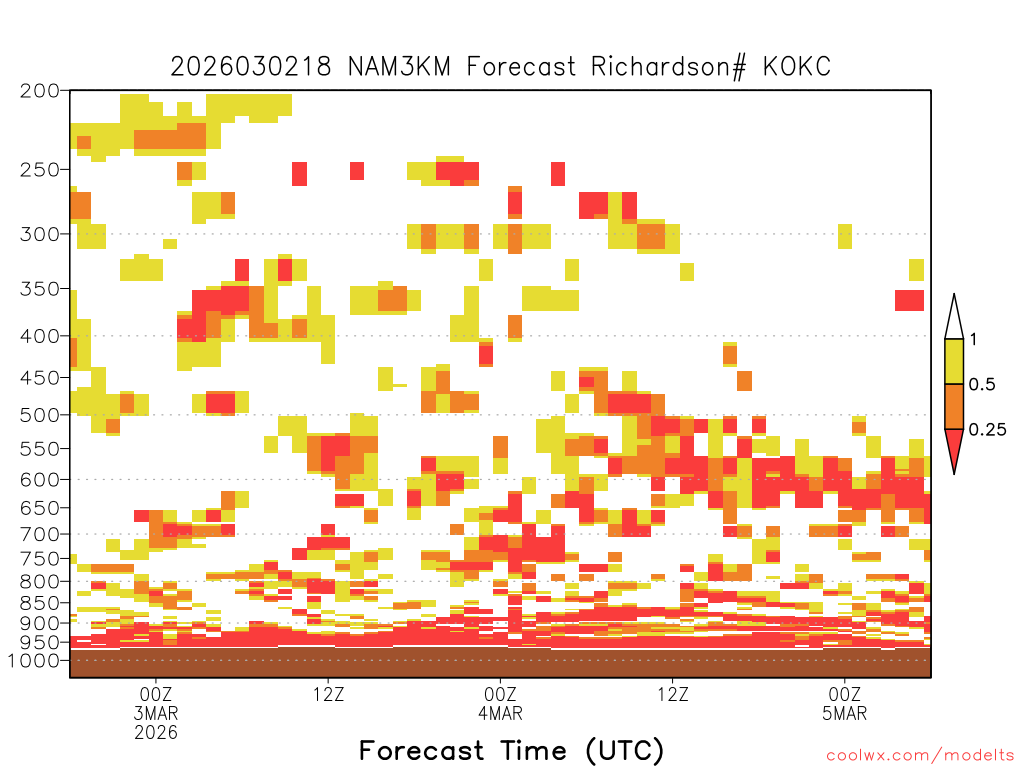 2026030218 NAM3KM Forecast Richardson# KOKC

200
250
300
350
400
450
500
550
600
650
700
750
800
850
900
950
1000

1
0.5
0.25

00Z
3MAR
2026

12Z

00Z
4MAR

12Z

00Z
5MAR

Forecast Time (UTC)

coolwx.com/modelts